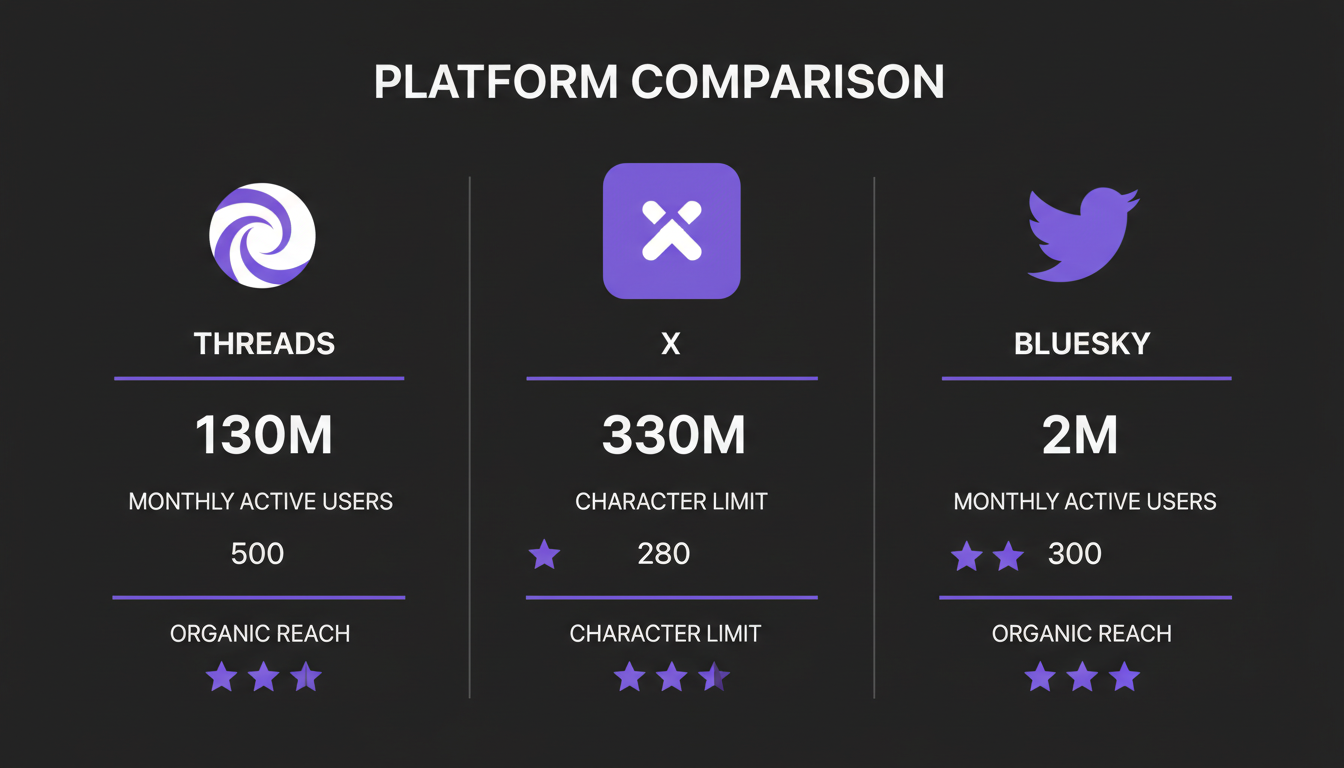 PLATFORM COMPARISON

THREADS

130M

MONTHLY ACTIVE USERS

500

ORGANIC REACH

X

330M

CHARACTER LIMIT

280

CHARACTER LIMIT

BLUESKY

2M

MONTHLY ACTIVE USERS

300

ORGANIC REACH